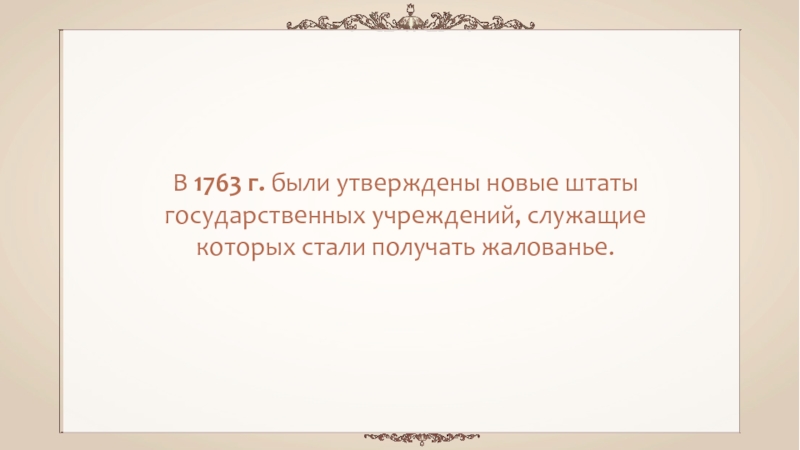 В 1763 г. были утверждены новые штаты государственных учреждений, служащие которых стали получать жалованье.